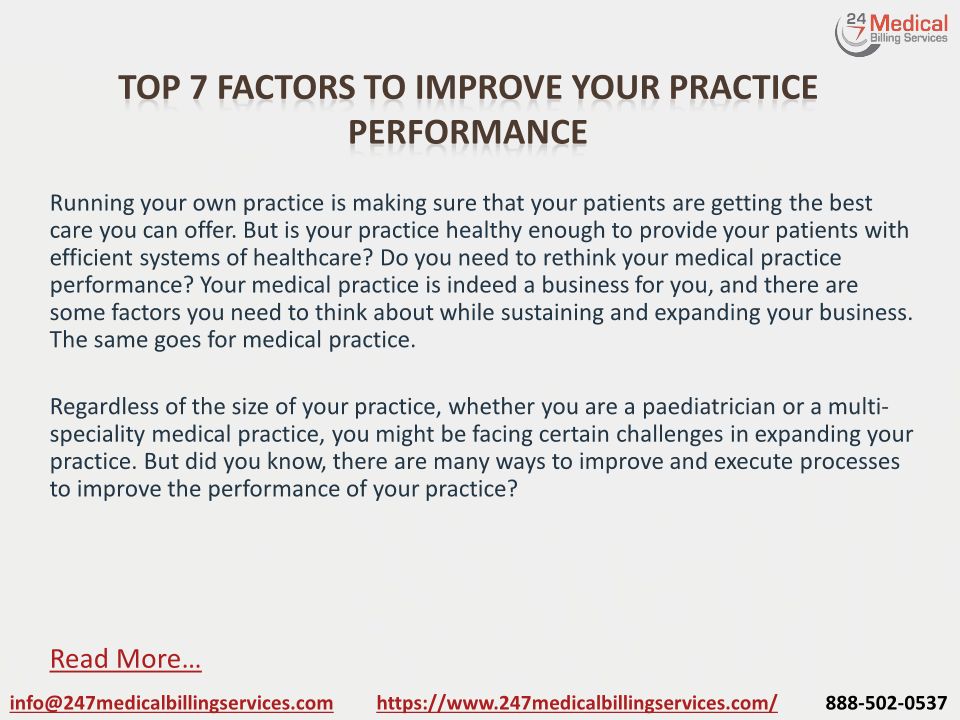 24 7 Medical Billing Services

TOP 7 FACTORS TO IMPROVE YOUR PRACTICE PERFORMANCE

Running your own practice is making sure that your patients are getting the best care you can offer. But is your practice healthy enough to provide your patients with efficient systems of healthcare? Do you need to rethink your medical practice performance? Your medical practice is indeed a business for you, and there are some factors you need to think about while sustaining and expanding your business. The same goes for medical practice.

Regardless of the size of your practice, whether you are a paediatrician or a multi-speciality medical practice, you might be facing certain challenges in expanding your practice. But did you know, there are many ways to improve and execute processes to improve the performance of your practice?

Read More…

info@247medicalbillingservices.com https://www.247medicalbillingservices.com/ 888-502-0537